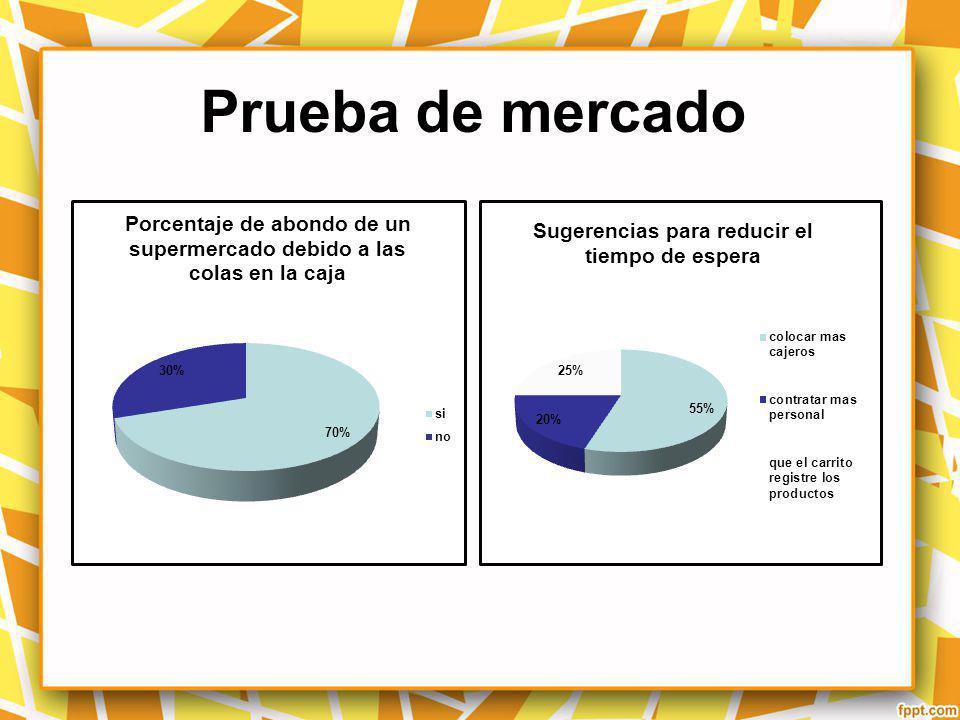 Prueba de mercado

Porcentaje de abondo de un supermercado debido a las colas en la caja

30%

70%

si

no

Sugerencias para reducir el tiempo de espera

25%

20%

55%

colocar mas cajeros

contratar mas personal

que el carrito registre los productos

fppt.com